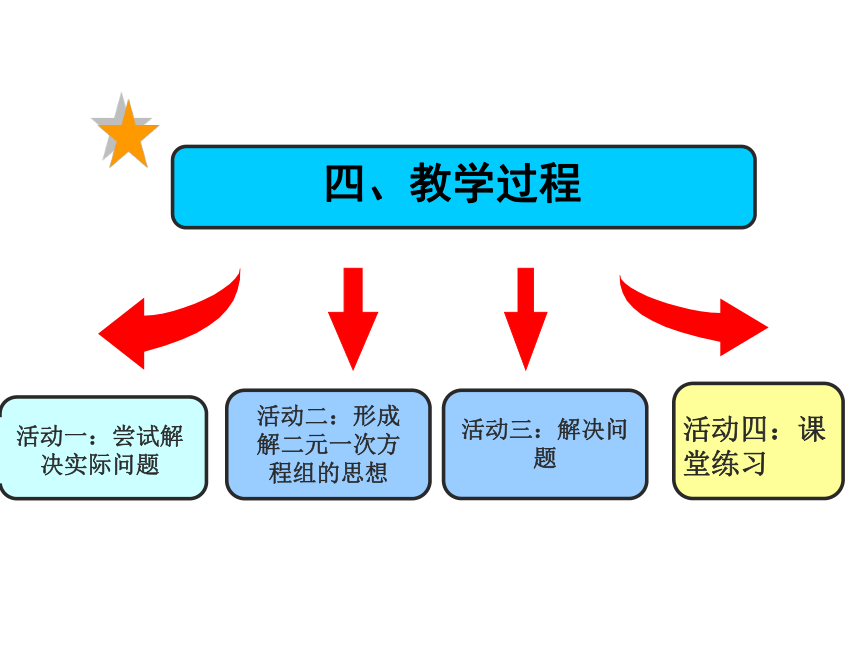 四、教学过程

活动一：尝试解决实际问题

活动二：形成解二元一次方程组的思想

活动三：解决问题

活动四：课堂练习